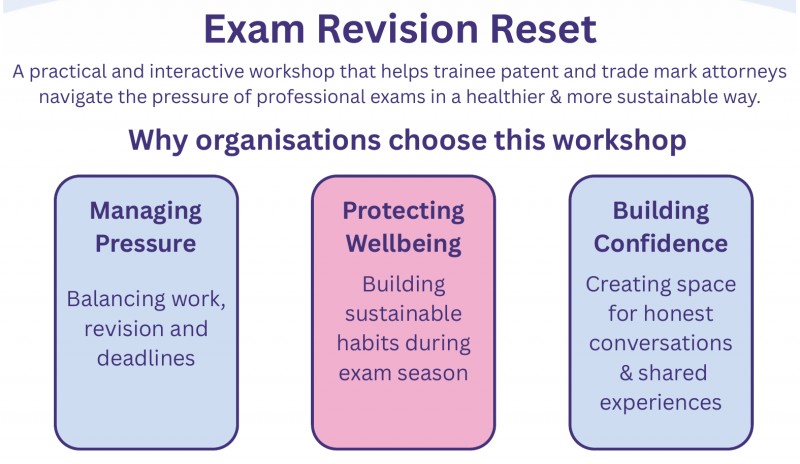 Exam Revision Reset

A practical and interactive workshop that helps trainee patent and trade mark attorneys navigate the pressure of professional exams in a healthier & more sustainable way.

Why organisations choose this workshop

Managing Pressure

Balancing work, revision and deadlines

Protecting Wellbeing

Building sustainable habits during exam season

Building Confidence

Creating space for honest conversations & shared experiences